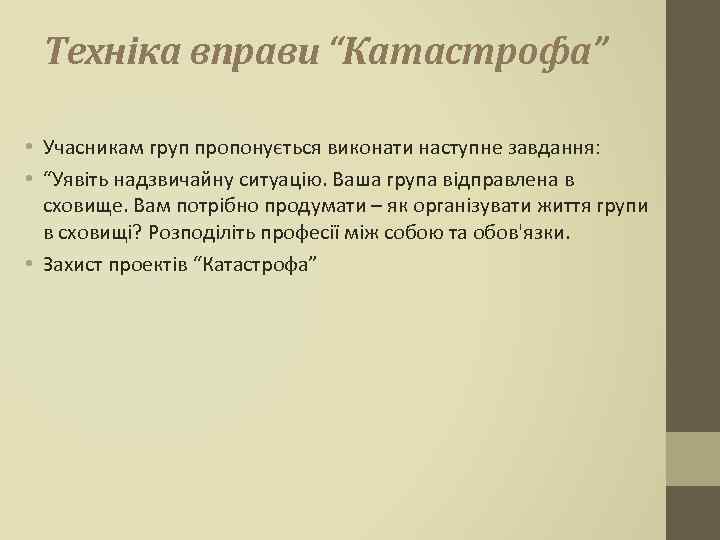 Техніка вправи “Катастрофа”

• Учасникам груп пропонується виконати наступне завдання:
• “Уявіть надзвичайну ситуацію. Ваша група відправлена в сховище. Вам потрібно продумати – як організувати життя групи в сховищі? Розподіліть професії між собою та обов'язки.
• Захист проектів “Катастрофа”